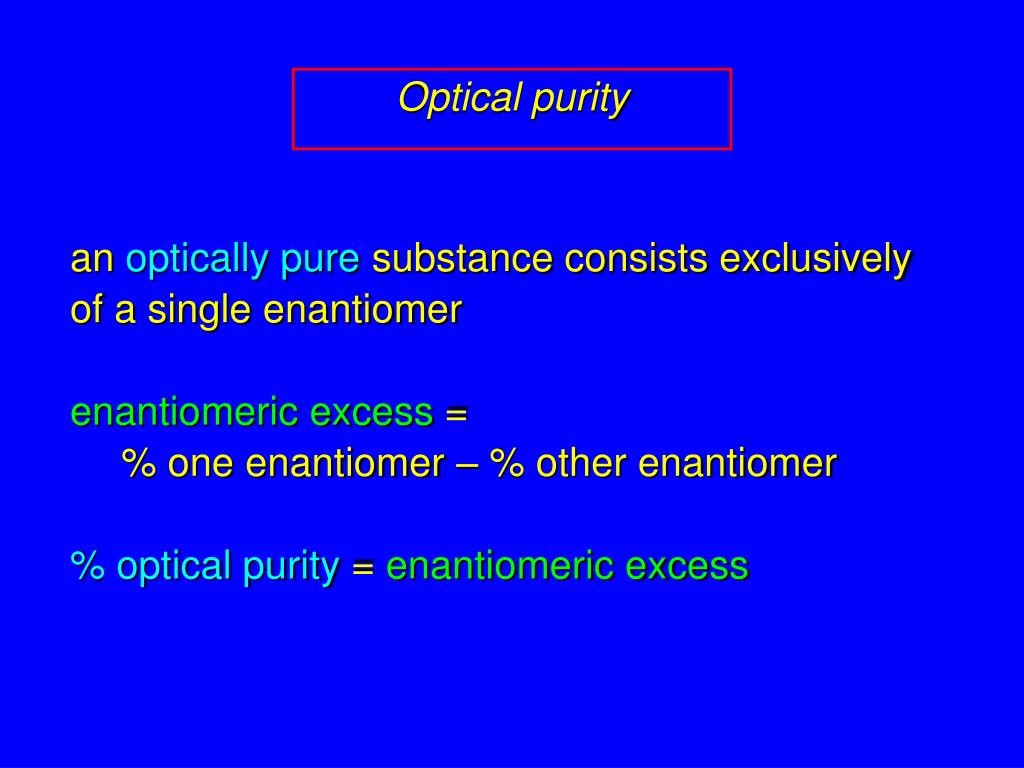 Optical purity

an optically pure substance consists exclusively of a single enantiomer

enantiomeric excess =
% one enantiomer – % other enantiomer

% optical purity = enantiomeric excess